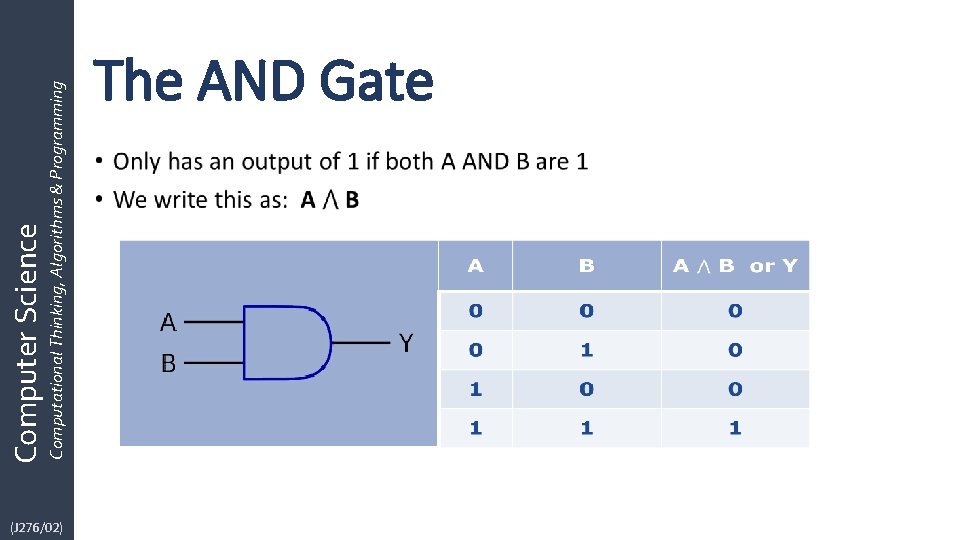 Computer Science
Computational Thinking, Algorithms & Programming

(J276/02)

The AND Gate

• Only has an output of 1 if both A AND B are 1
• We write this as: **A $\wedge$ B**

A
B
Y

| A | B | A $\wedge$ B or Y |
|---|---|---|
| 0 | 0 | 0 |
| 0 | 1 | 0 |
| 1 | 0 | 0 |
| 1 | 1 | 1 |